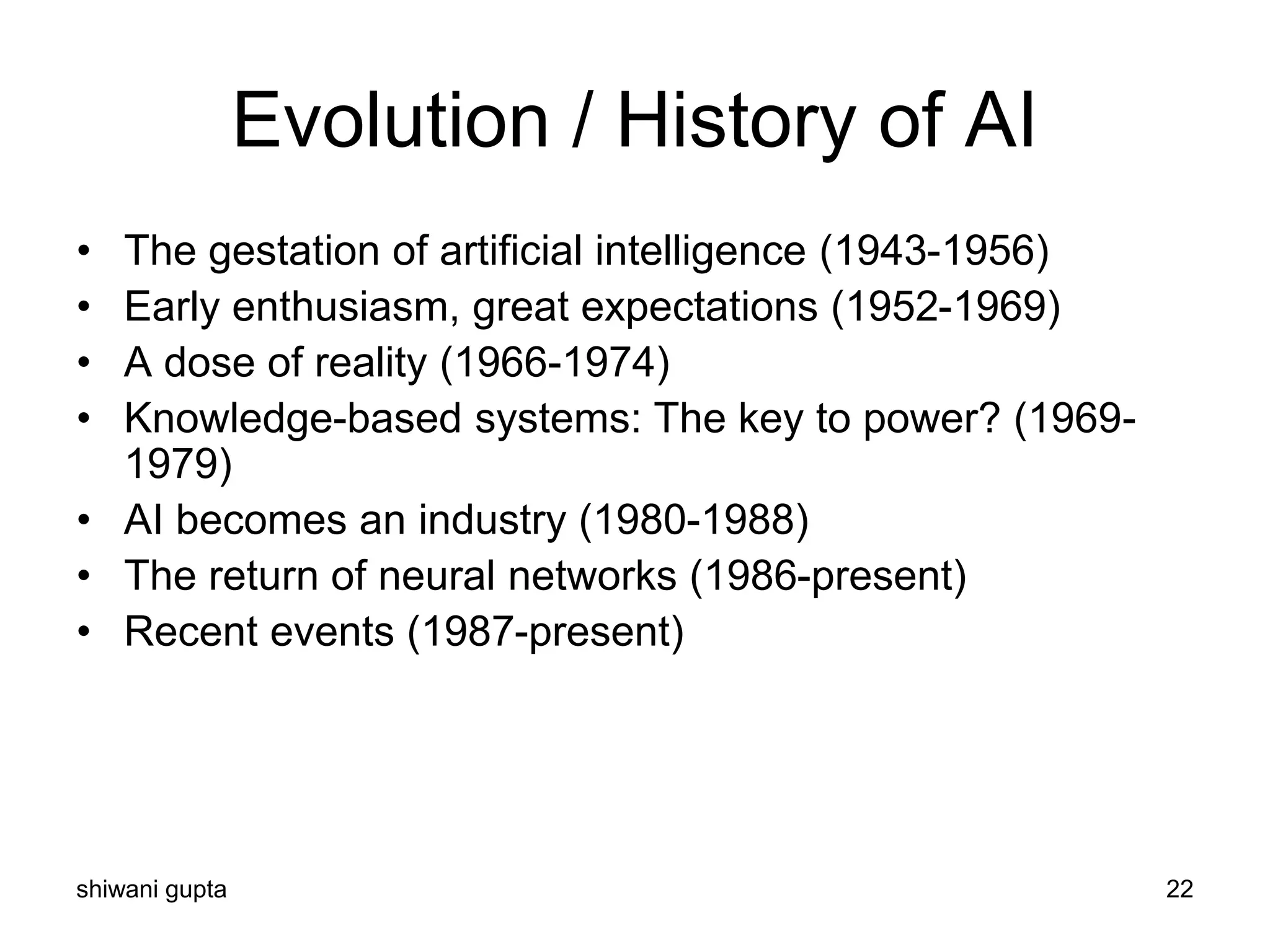 Evolution / History of AI

• The gestation of artificial intelligence (1943-1956)
• Early enthusiasm, great expectations (1952-1969)
• A dose of reality (1966-1974)
• Knowledge-based systems: The key to power? (1969-1979)
• AI becomes an industry (1980-1988)
• The return of neural networks (1986-present)
• Recent events (1987-present)

shiwani gupta

22